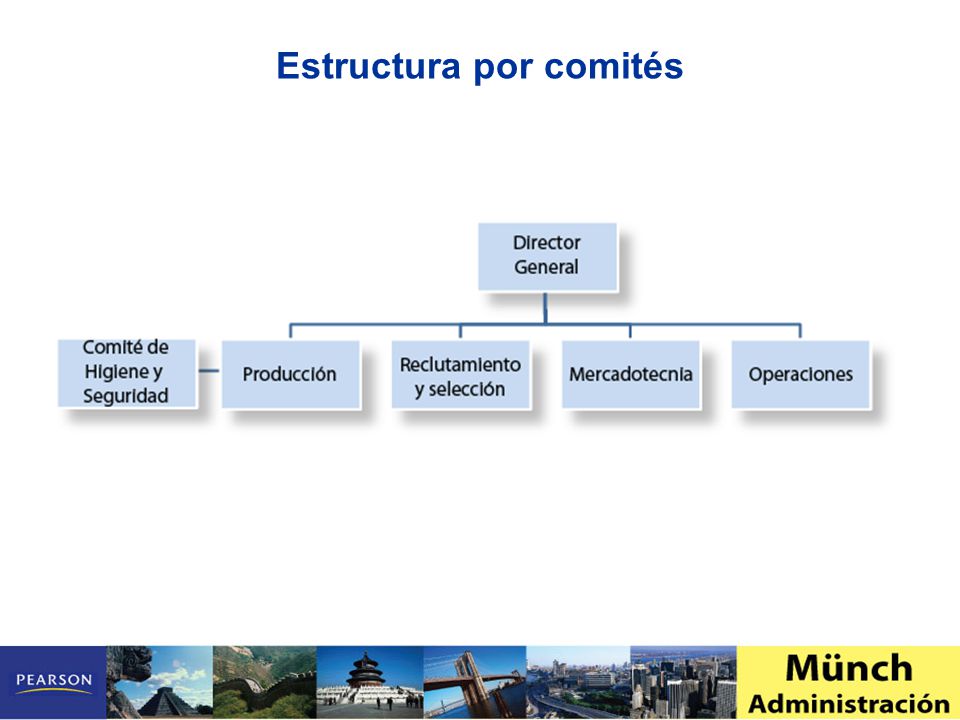 Estructura por comités

Director General

Comité de Higiene y Seguridad

Producción

Reclutamiento y selección

Mercadotecnia

Operaciones

PEARSON

Münch
Administración